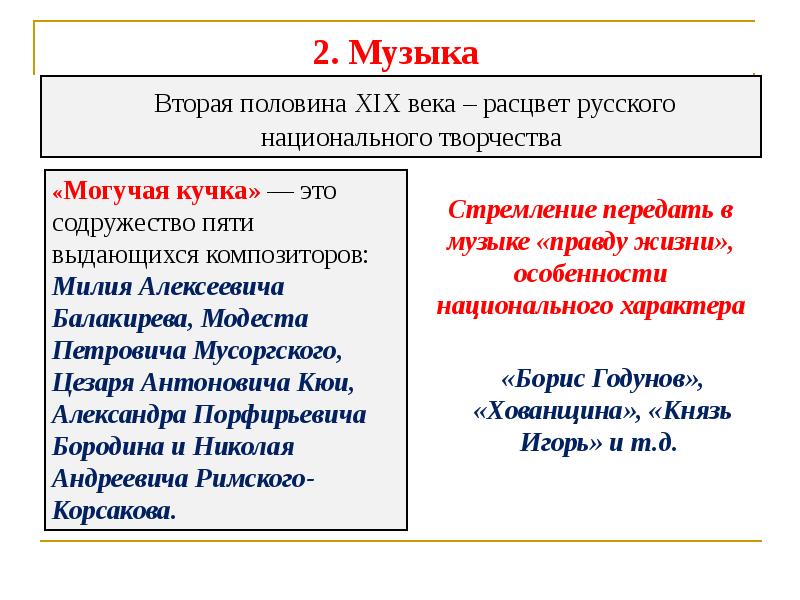 2. Музыка

Вторая половина XIX века – расцвет русского национального творчества

«Могучая кучка» — это содружество пяти выдающихся композиторов: Милия Алексеевича Балакирева, Модеста Петровича Мусоргского, Цезаря Антоновича Кюи, Александра Порфирьевича Бородина и Николая Андреевича Римского-Корсакова.

Стремление передать в музыке «правду жизни», особенности национального характера

«Борис Годунов», «Хованщина», «Князь Игорь» и т.д.